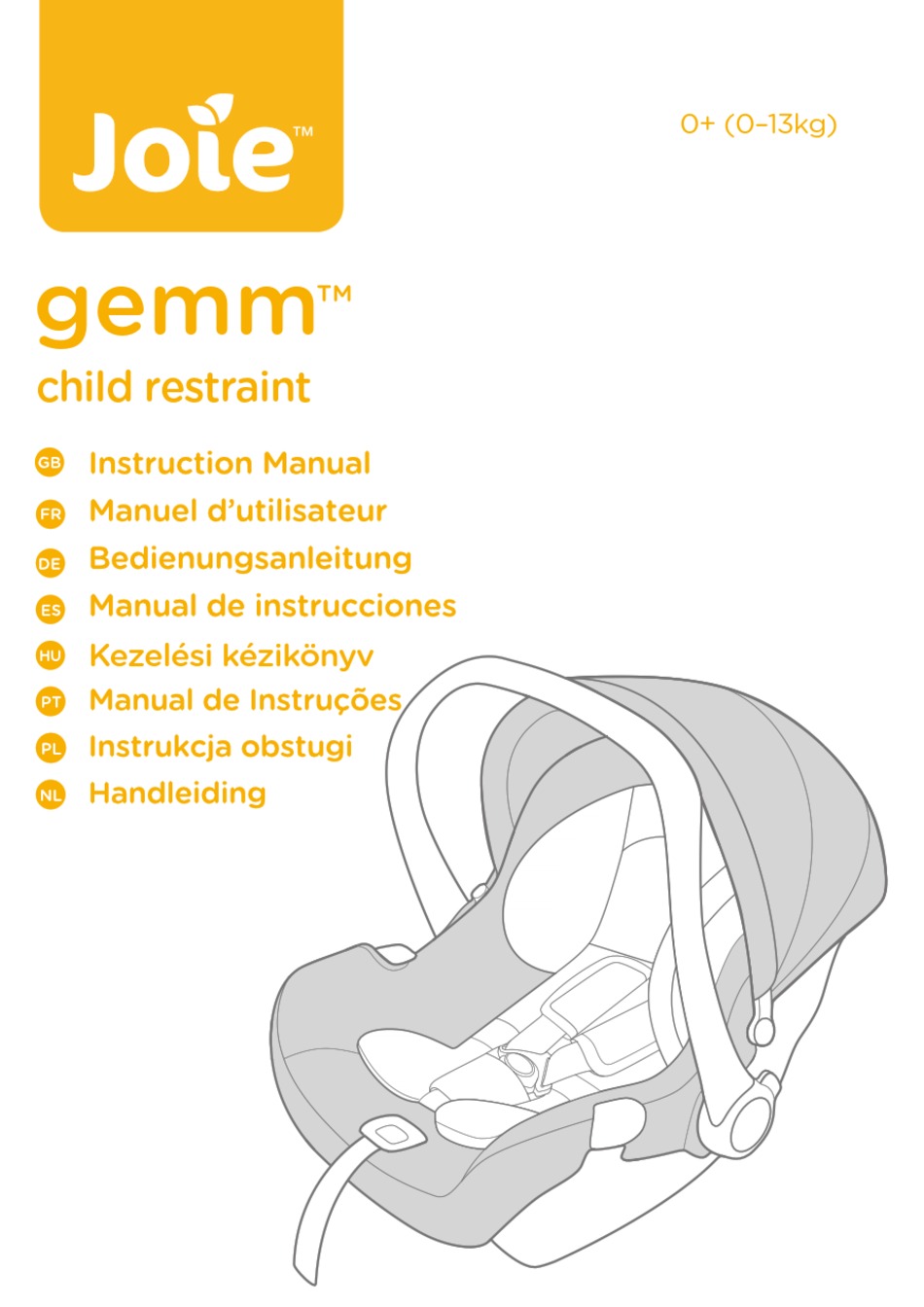 Joie™

0+ (0–13kg)

gemm™

child restraint

GB Instruction Manual

FR Manuel d'utilisateur

DE Bedienungsanleitung

ES Manual de instrucciones

HU Kezelési kézikönyv

PT Manual de Instruções

PL Instrukcja obstugi

NL Handleiding